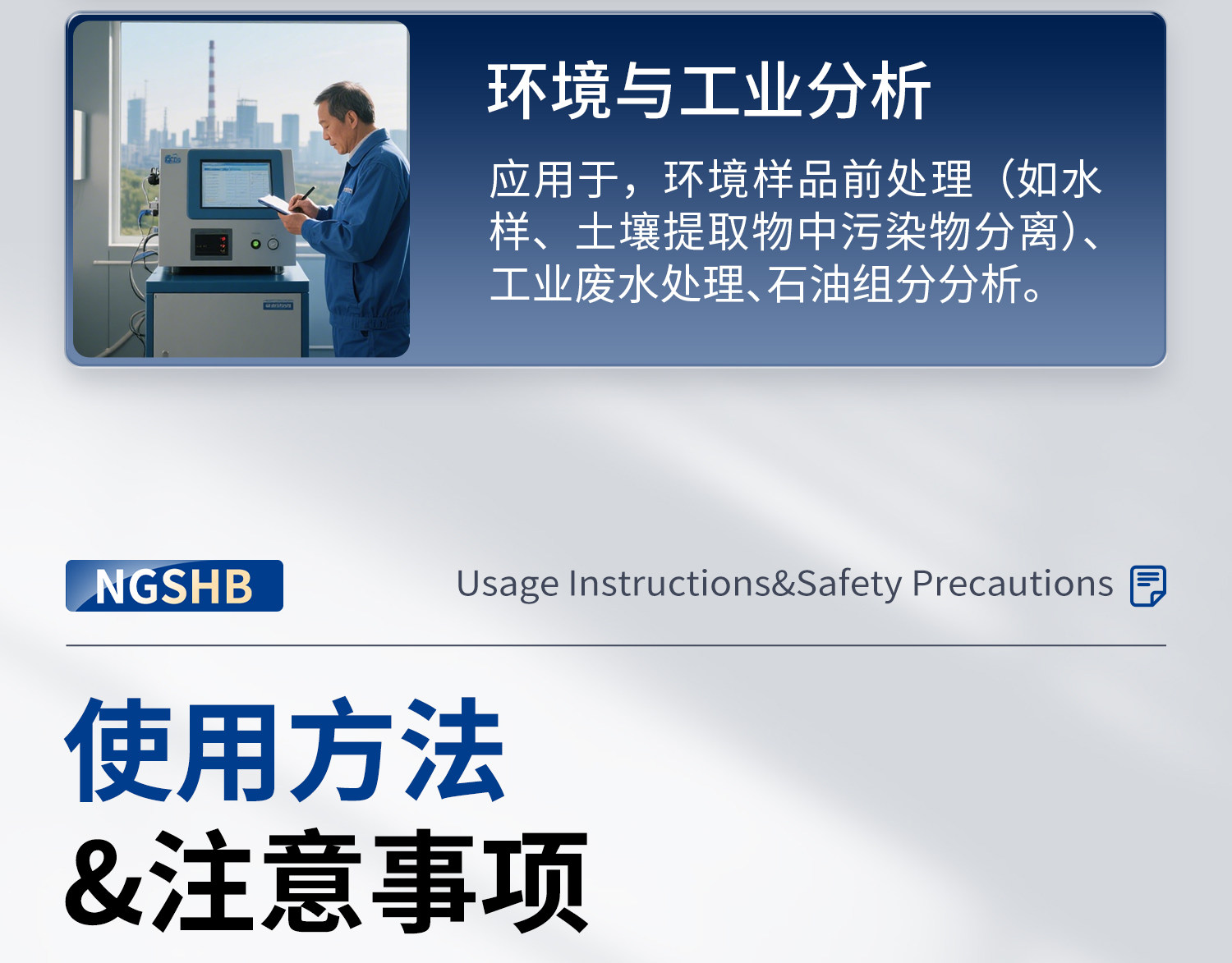 环境与工业分析

应用于，环境样品前处理（如水样、土壤提取物中污染物分离）、工业废水处理、石油组分分析。

NGSHB

Usage Instructions&Safety Precautions

使用方法
&注意事项